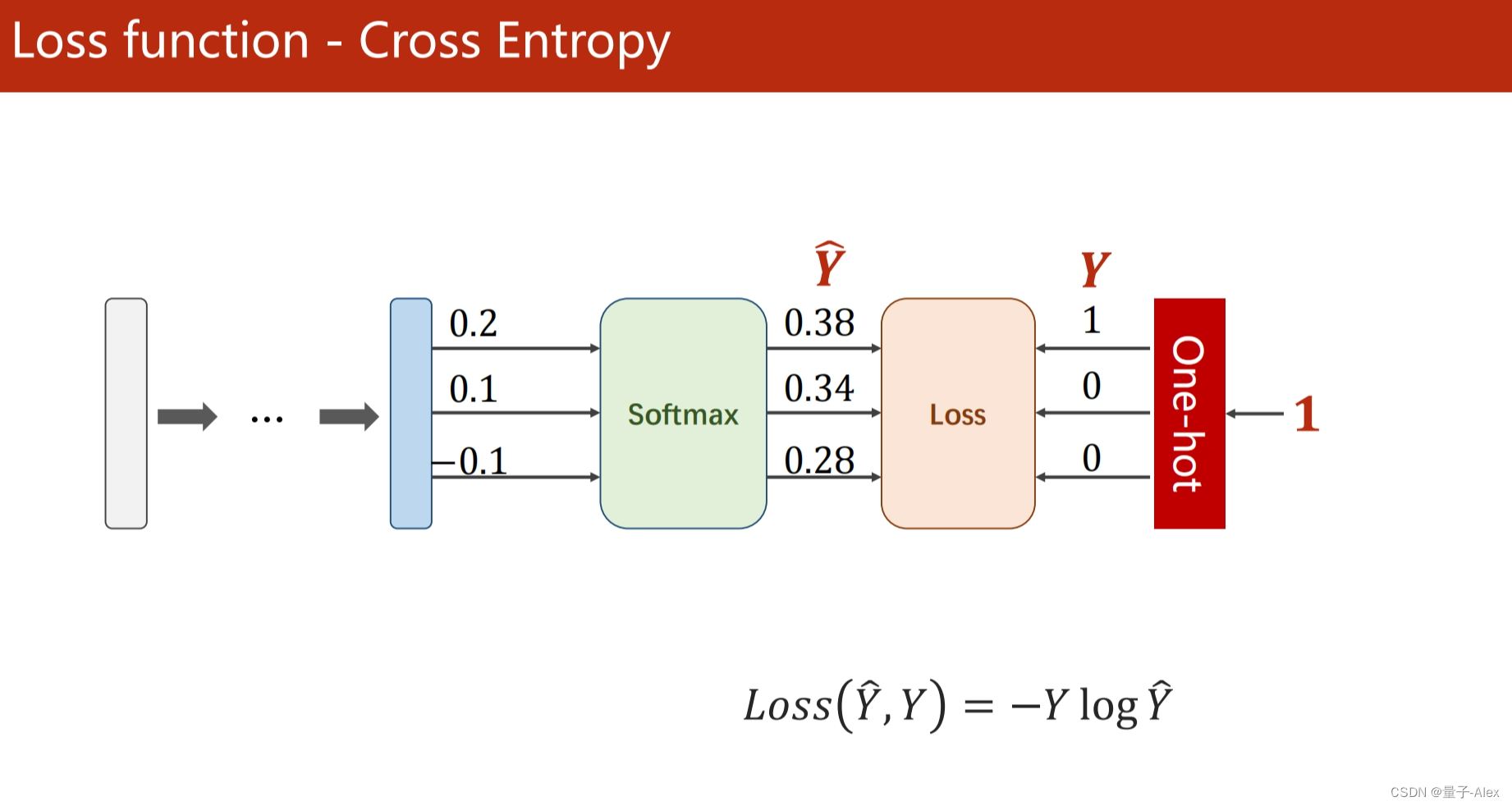 Loss function - Cross Entropy

...

0.2
0.1
−0.1

Softmax

$\hat{Y}$
0.38
0.34
0.28

Loss

$Y$
1
0
0

One-hot

1

$Loss(\hat{Y}, Y) = -Y \log \hat{Y}$

CSDN @量子-Alex